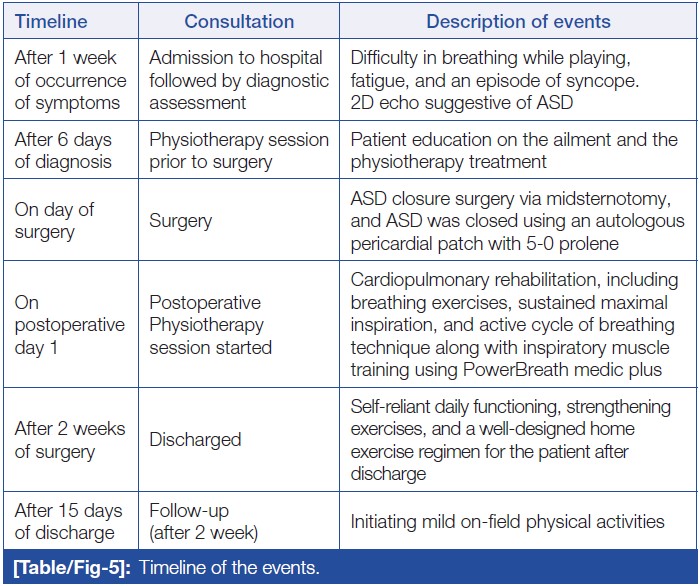 | Timeline | Consultation | Description of events |
|---|---|---|
| After 1 week of occurrence of symptoms | Admission to hospital followed by diagnostic assessment | Difficulty in breathing while playing, fatigue, and an episode of syncope. 2D echo suggestive of ASD |
| After 6 days of diagnosis | Physiotherapy session prior to surgery | Patient education on the ailment and the physiotherapy treatment |
| On day of surgery | Surgery | ASD closure surgery via midsternotomy, and ASD was closed using an autologous pericardial patch with 5-0 prolene |
| On postoperative day 1 | Postoperative Physiotherapy session started | Cardiopulmonary rehabilitation, including breathing exercises, sustained maximal inspiration, and active cycle of breathing technique along with inspiratory muscle training using PowerBreath medic plus |
| After 2 weeks of surgery | Discharged | Self-reliant daily functioning, strengthening exercises, and a well-designed home exercise regimen for the patient after discharge |
| After 15 days of discharge | Follow-up (after 2 week) | Initiating mild on-field physical activities |

[Table/Fig-5]: Timeline of the events.